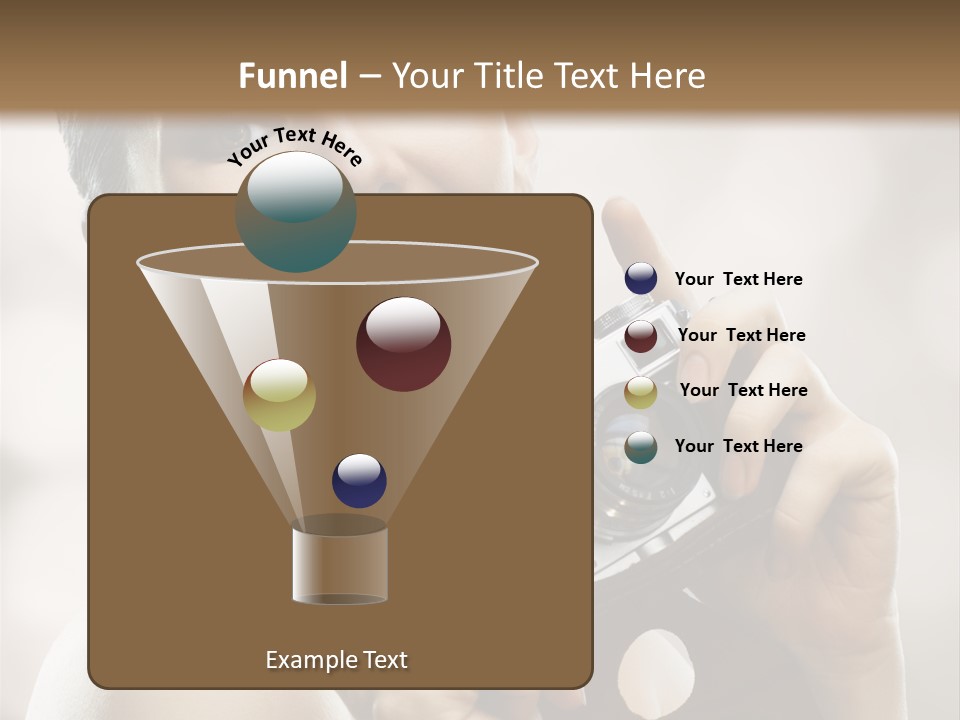 Funnel – Your Title Text Here

Your Text Here

Your Text Here

Your Text Here

Your Text Here

Your Text Here

Example Text